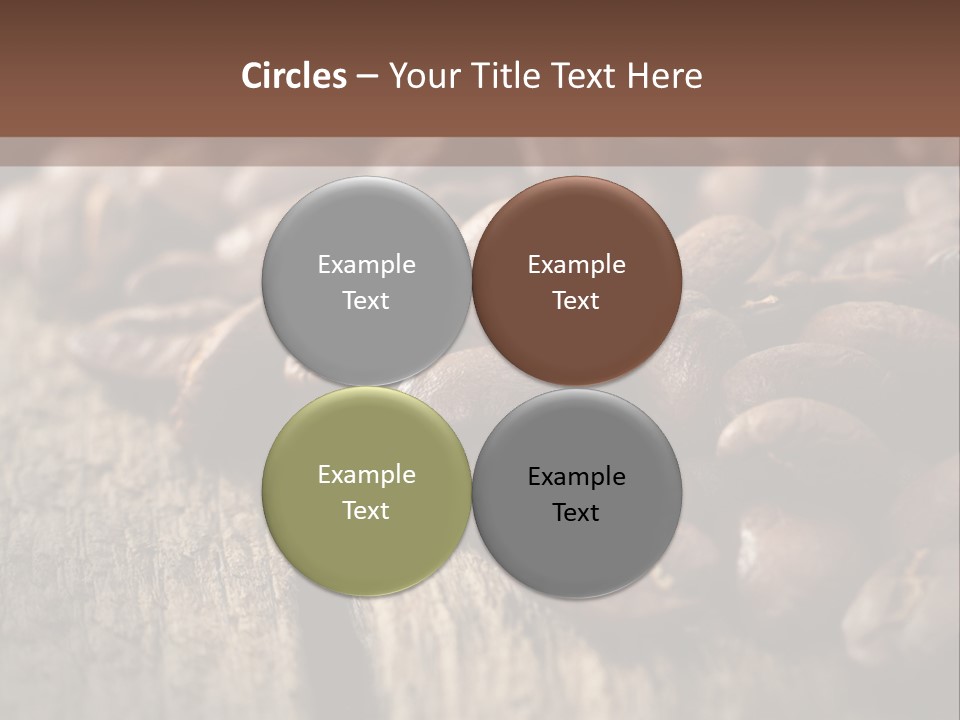 Circles – Your Title Text Here

Example Text

Example Text

Example Text

Example Text